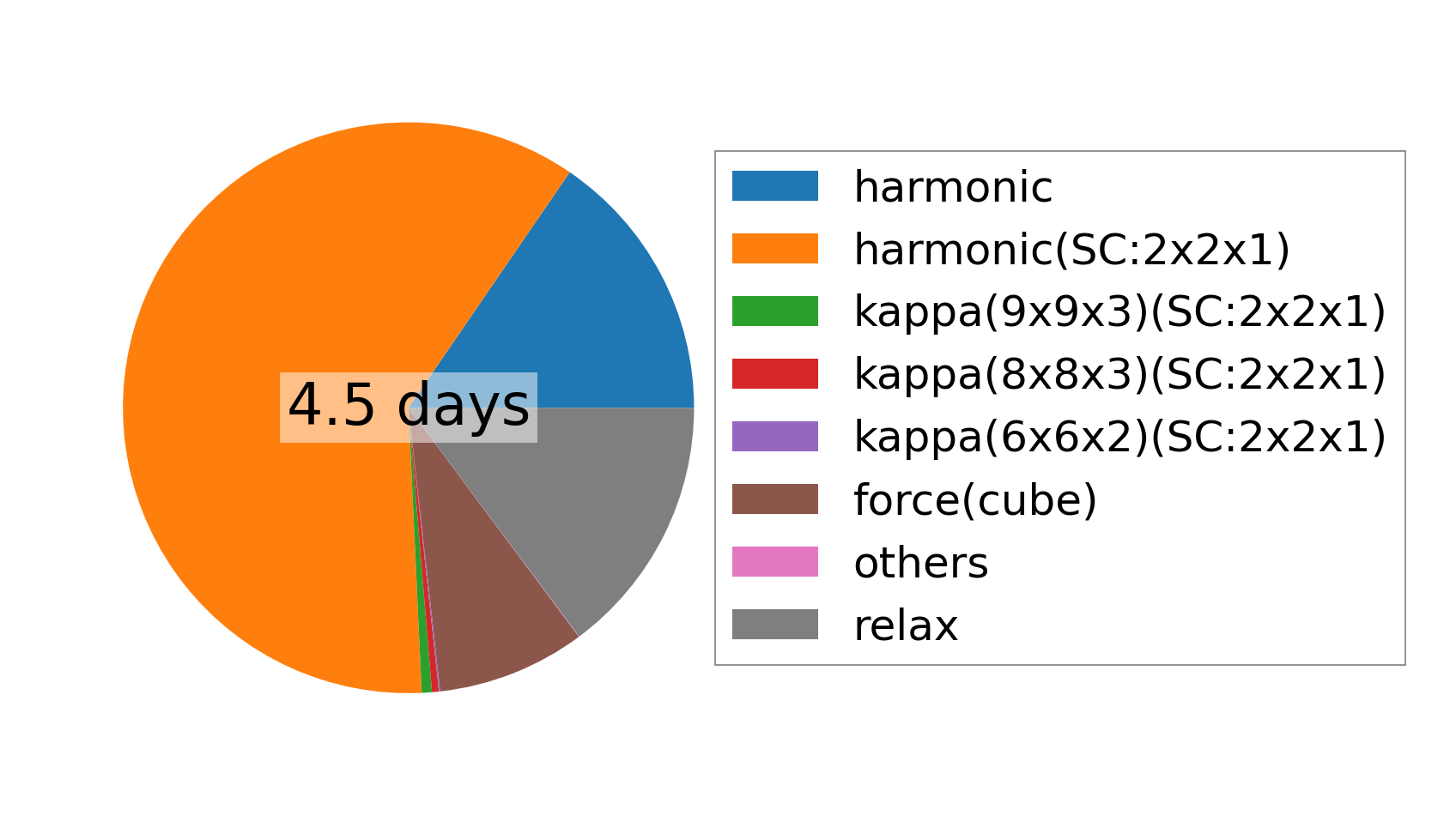 4.5 days

harmonic
harmonic(SC:2x2x1)
kappa(9x9x3)(SC:2x2x1)
kappa(8x8x3)(SC:2x2x1)
kappa(6x6x2)(SC:2x2x1)
force(cube)
others
relax